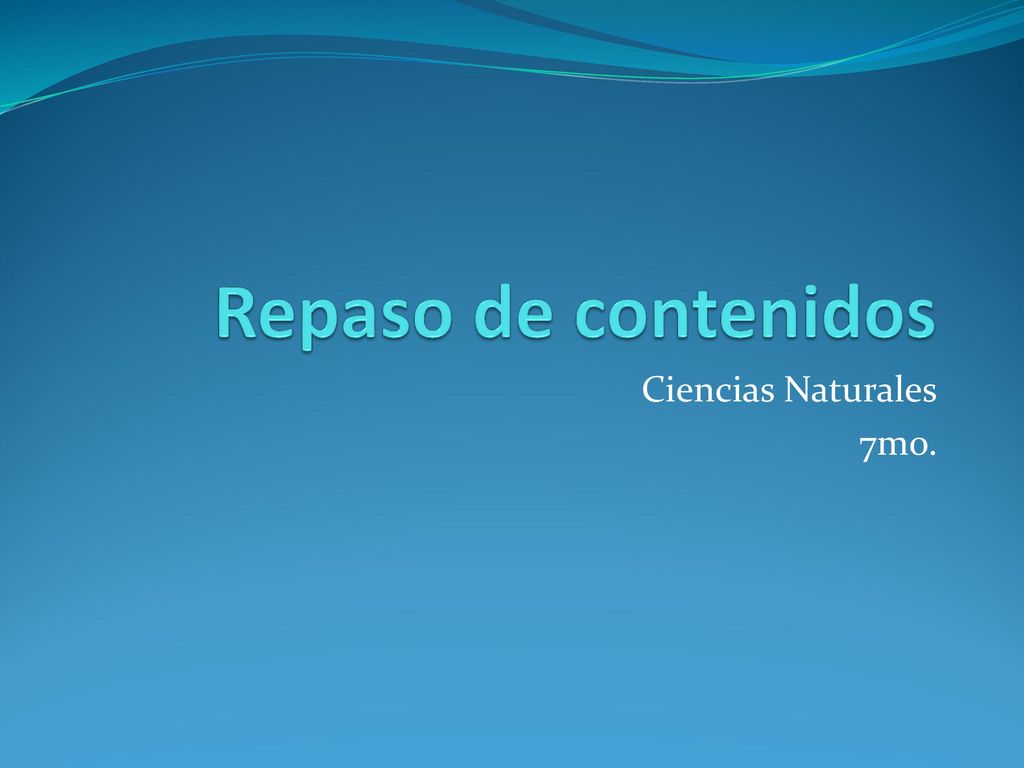 Repaso de contenidos

Ciencias Naturales
7mo.